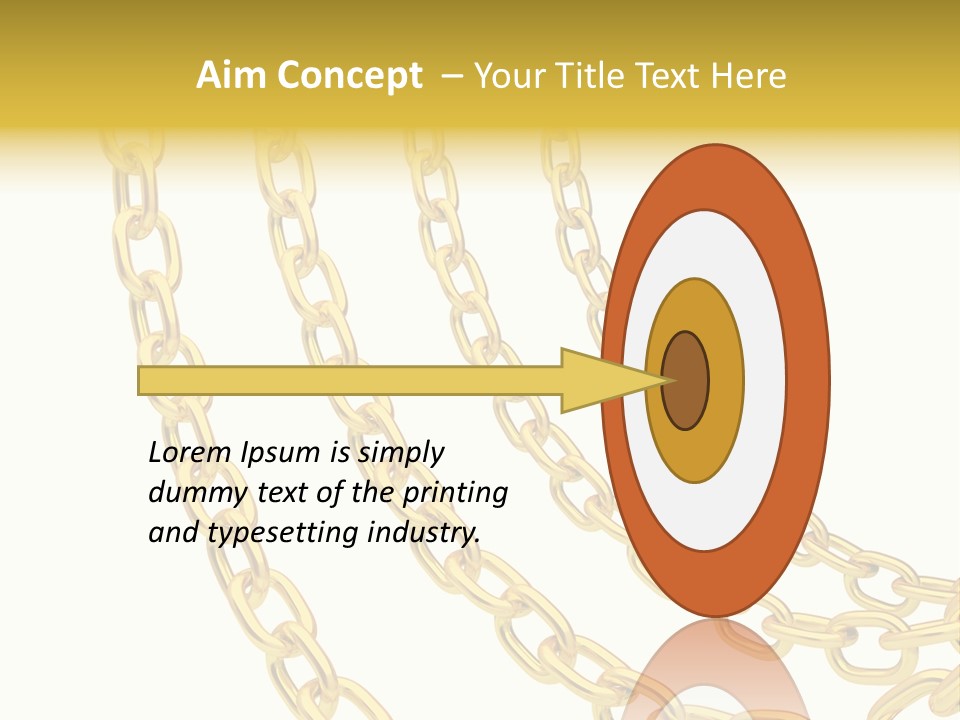 Aim Concept – Your Title Text Here

Lorem Ipsum is simply dummy text of the printing and typesetting industry.